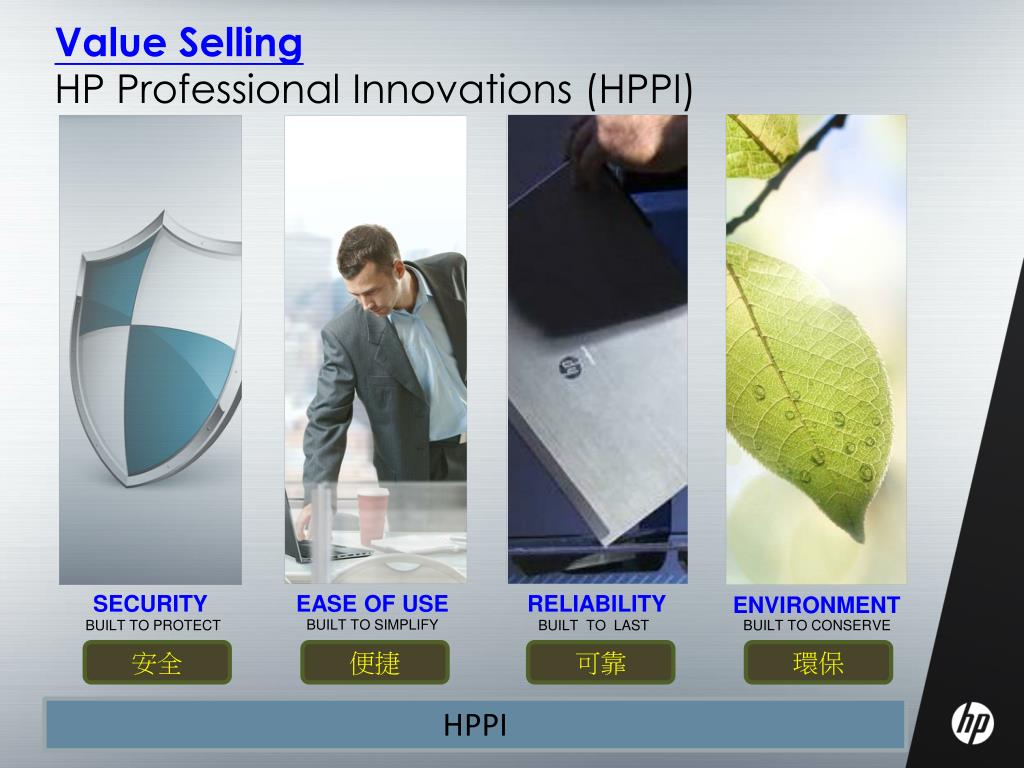 Value Selling
HP Professional Innovations (HPPI)

SECURITY
BUILT TO PROTECT
安全

EASE OF USE
BUILT TO SIMPLIFY
便捷

RELIABILITY
BUILT TO LAST
可靠

ENVIRONMENT
BUILT TO CONSERVE
環保

HPPI

hp